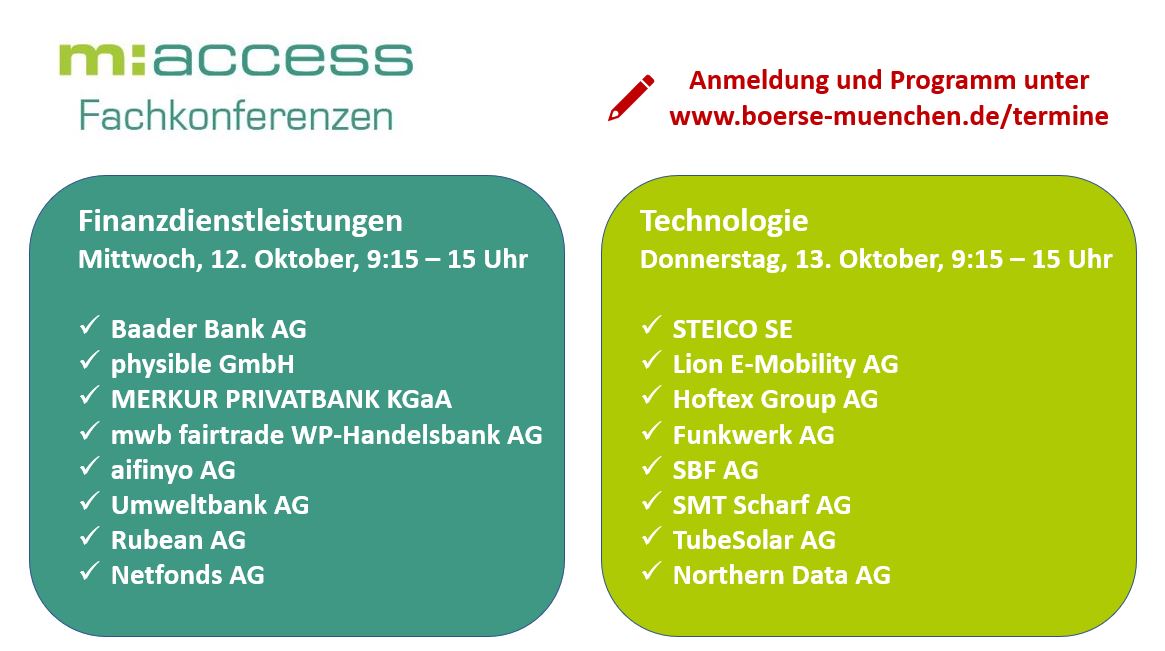 m:access
Fachkonferenzen

Anmeldung und Programm unter
www.boerse-muenchen.de/termine

Finanzdienstleistungen
Mittwoch, 12. Oktober, 9:15 – 15 Uhr

✓ Baader Bank AG
✓ physible GmbH
✓ MERKUR PRIVATBANK KGaA
✓ mwb fairtrade WP-Handelsbank AG
✓ aifinyo AG
✓ Umweltbank AG
✓ Rubean AG
✓ Netfonds AG

Technologie
Donnerstag, 13. Oktober, 9:15 – 15 Uhr

✓ STEICO SE
✓ Lion E-Mobility AG
✓ Hoftex Group AG
✓ Funkwerk AG
✓ SBF AG
✓ SMT Scharf AG
✓ TubeSolar AG
✓ Northern Data AG